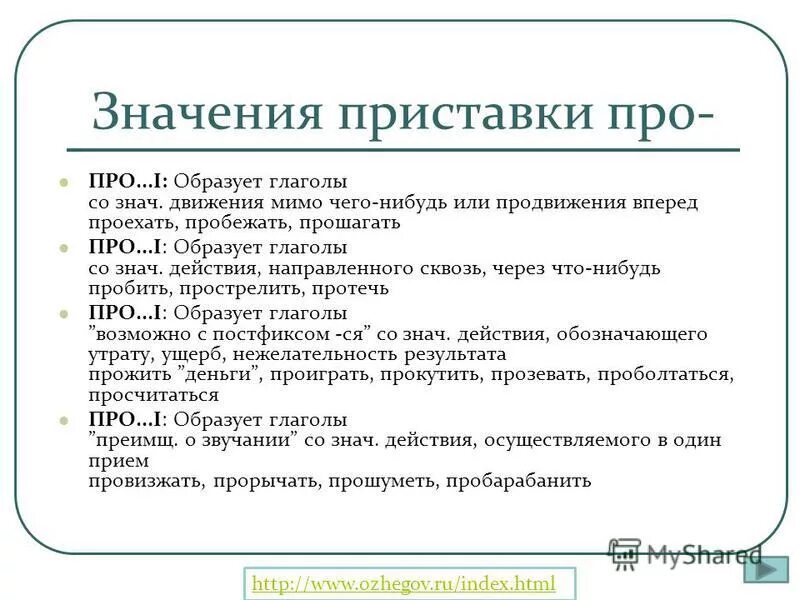 Значения приставки про-

ПРО...I: Образует глаголы со знач. движения мимо чего-нибудь или продвижения вперед проехать, пробежать, прошагать

ПРО...I: Образует глаголы со знач. действия, направленного сквозь, через что-нибудь пробить, прострелить, протечь

ПРО...I: Образует глаголы "возможно с постфиксом -ся" со знач. действия, обозначающего утрату, ущерб, нежелательность результата прожить "деньги", проиграть, прокутить, прозевать, проболтаться, просчитаться

ПРО...I: Образует глаголы "преимщ. о звучании" со знач. действия, осуществляемого в один прием провизжать, прорычать, прошуметь, пробарабанить

MyShared

http://www.ozhegov.ru/index.html